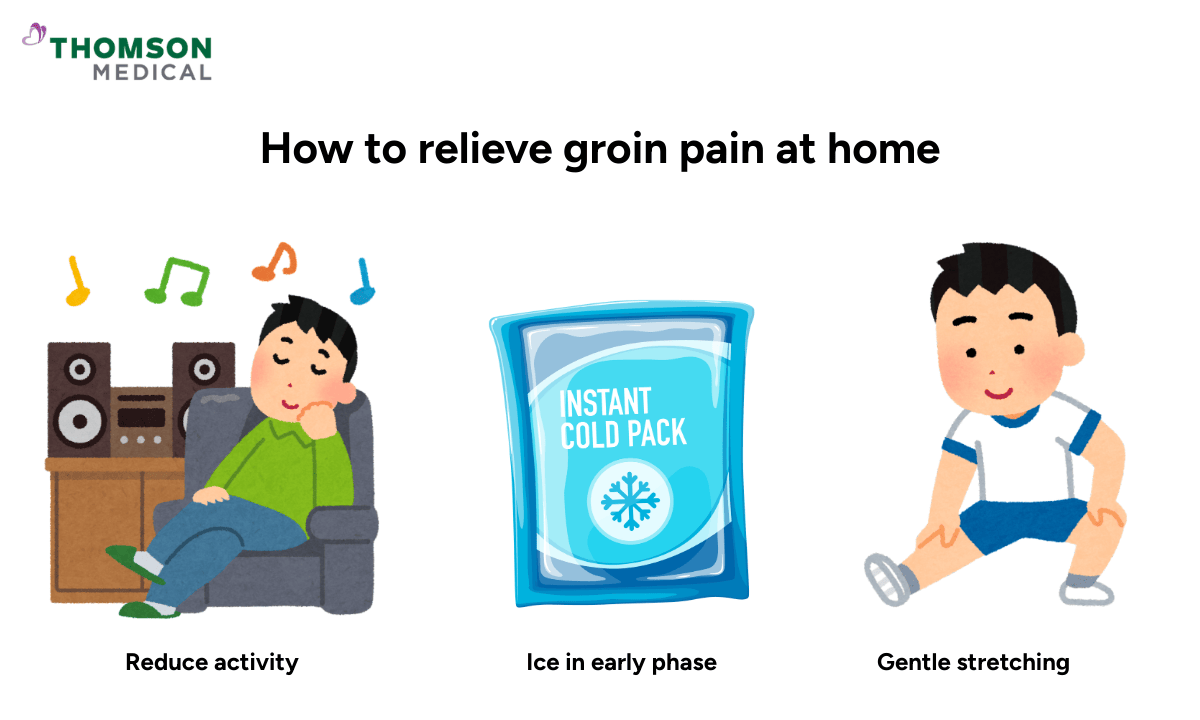 THOMSON MEDICAL

How to relieve groin pain at home

INSTANT COLD PACK

Reduce activity

Ice in early phase

Gentle stretching